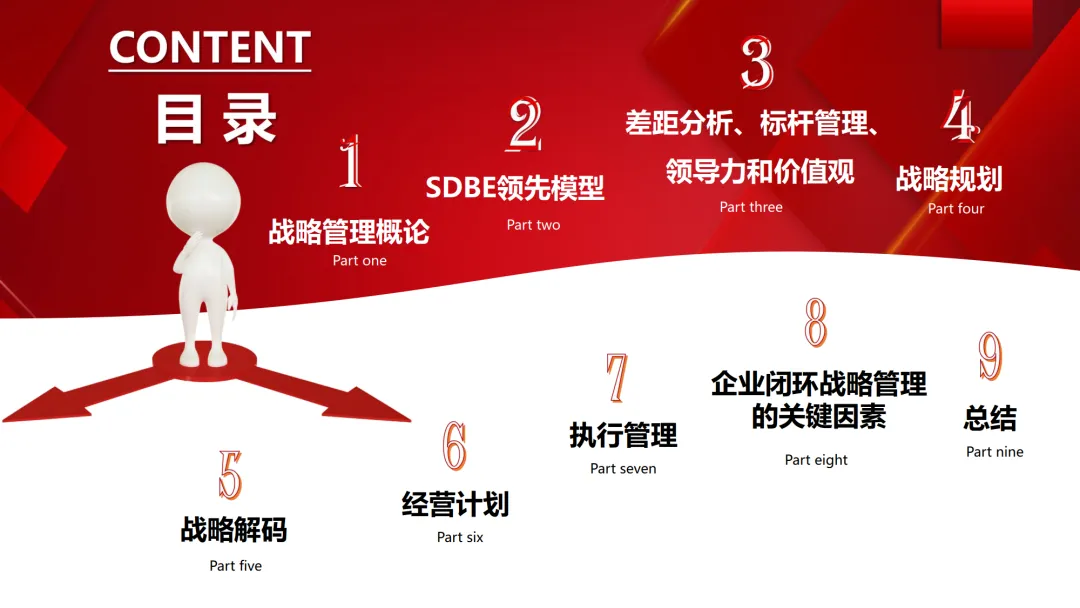 CONTENT

目录

1
战略管理概论
Part one

2
SDBE领先模型
Part two

3
差距分析、标杆管理、领导力和价值观
Part three

4
战略规划
Part four

5
战略解码
Part five

6
经营计划
Part six

7
执行管理
Part seven

8
企业闭环战略管理的关键因素
Part eight

9
总结
Part nine